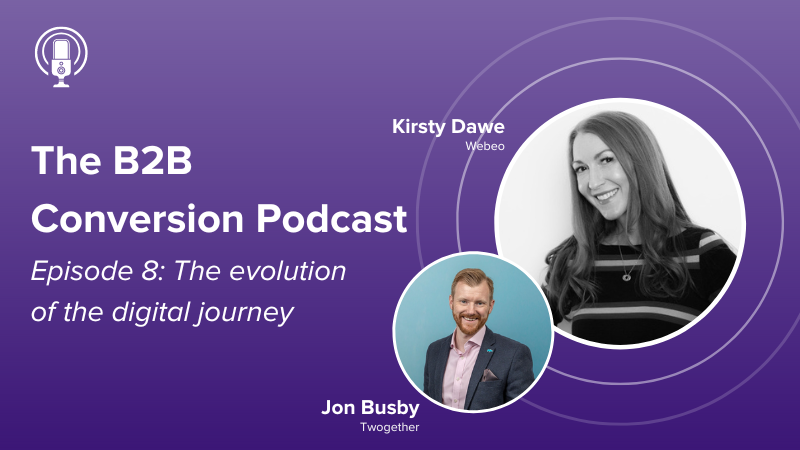 The B2B Conversion Podcast

Episode 8: The evolution of the digital journey

Kirsty Dawe
Webeo

Jon Busby
Twogether